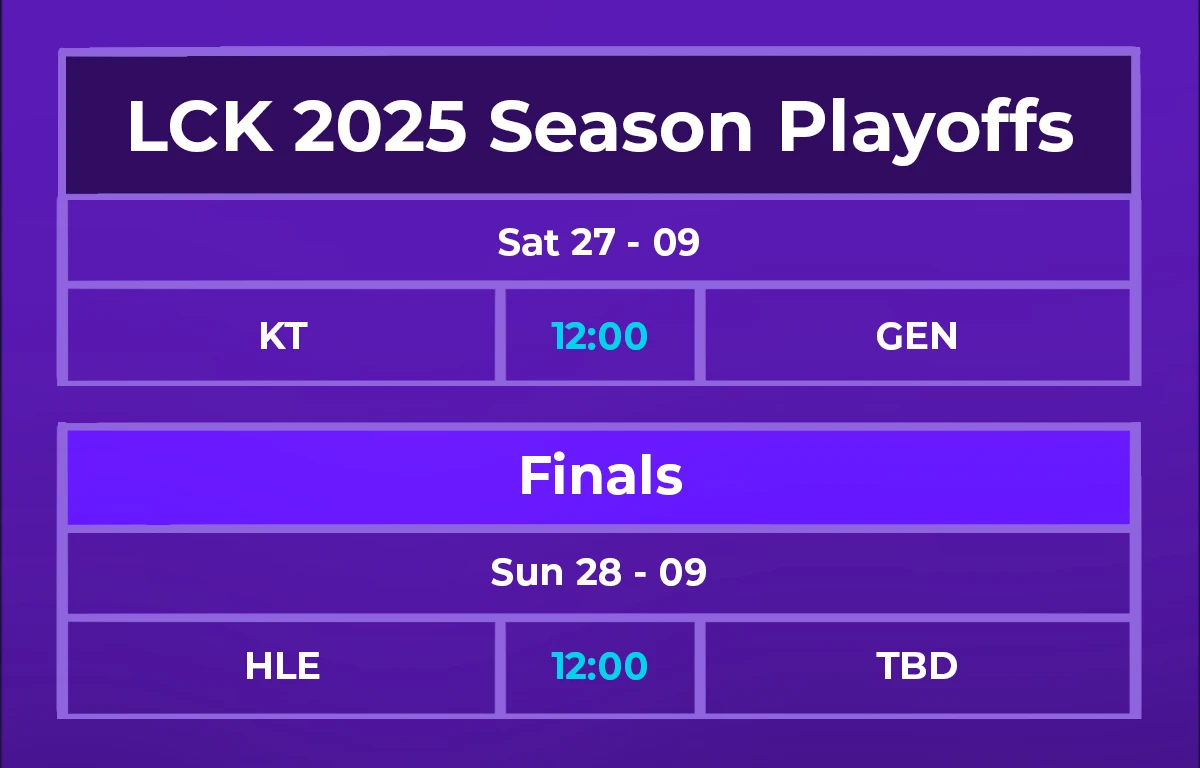 LCK 2025 Season Playoffs

Sat 27 - 09

| KT | 12:00 | GEN |
|---|---|---|

Finals

Sun 28 - 09

| HLE | 12:00 | TBD |
|---|---|---|